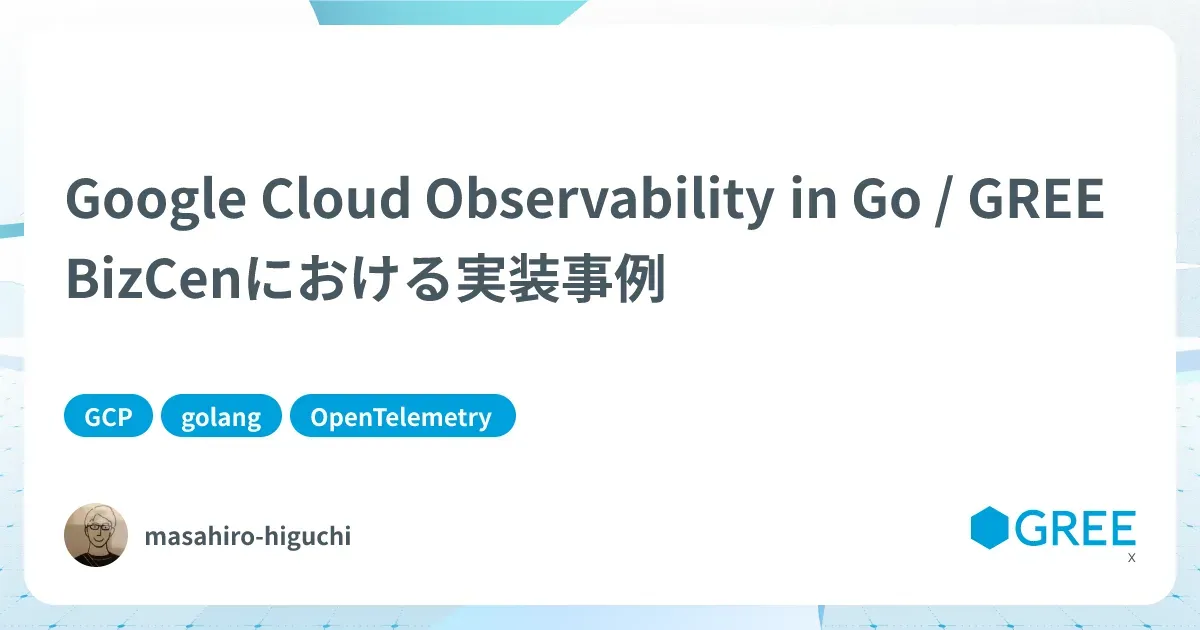 Google Cloud Observability in Go / GREE BizCenにおける実装事例

GCP golang OpenTelemetry

masahiro-higuchi

GREE
X